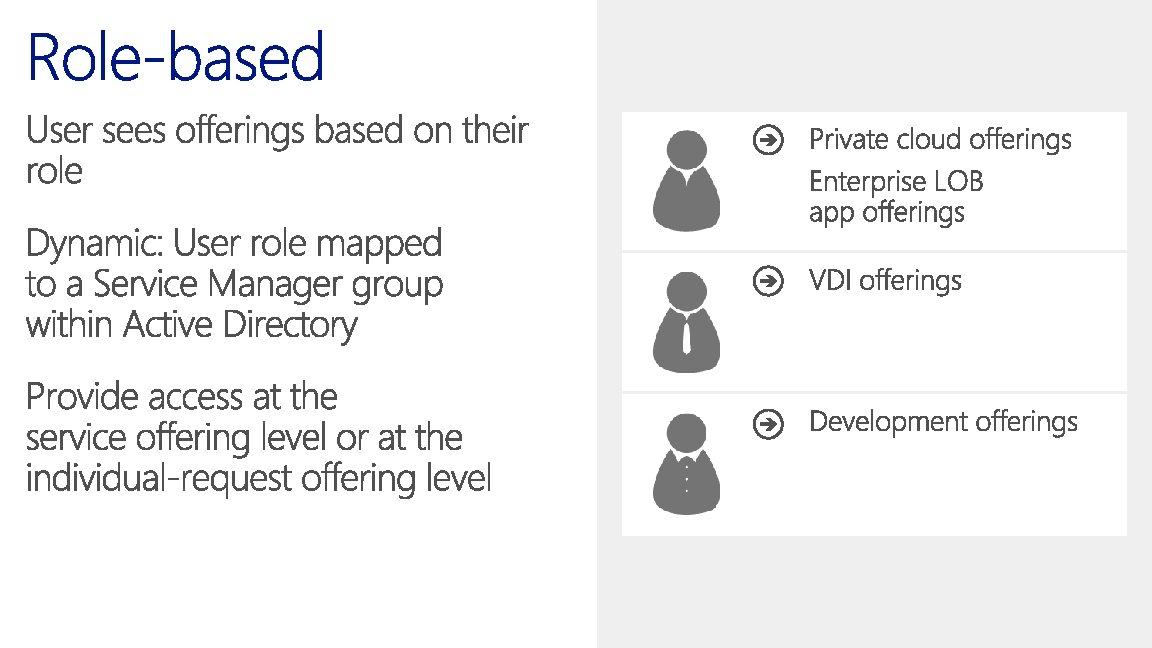 Role-based

User sees offerings based on their role

Dynamic: User role mapped to a Service Manager group within Active Directory

Provide access at the service offering level or at the individual-request offering level

Private cloud offerings
Enterprise LOB app offerings

VDI offerings

Development offerings